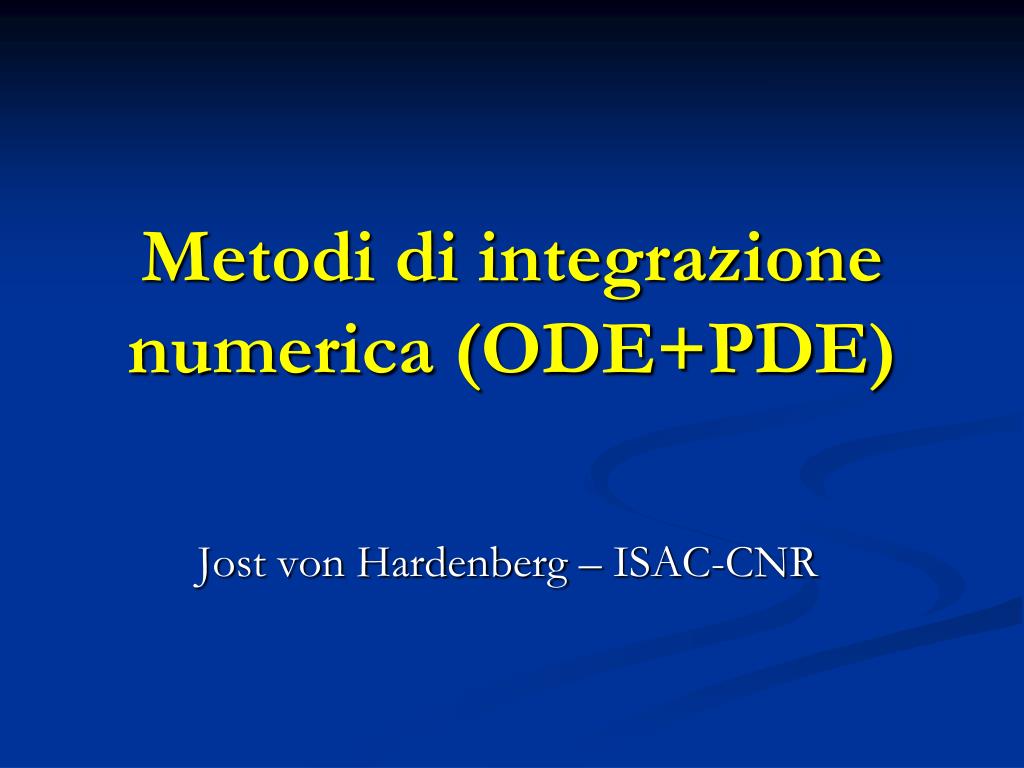 Metodi di integrazione numerica (ODE+PDE)

Jost von Hardenberg – ISAC-CNR